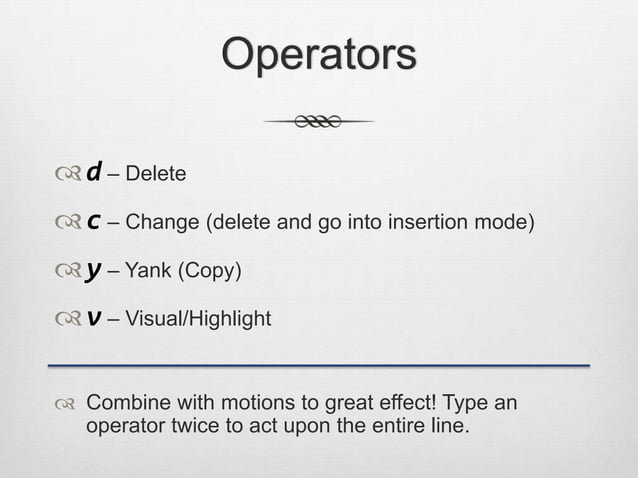 Operators

d – Delete

c – Change (delete and go into insertion mode)

y – Yank (Copy)

v – Visual/Highlight

Combine with motions to great effect! Type an operator twice to act upon the entire line.